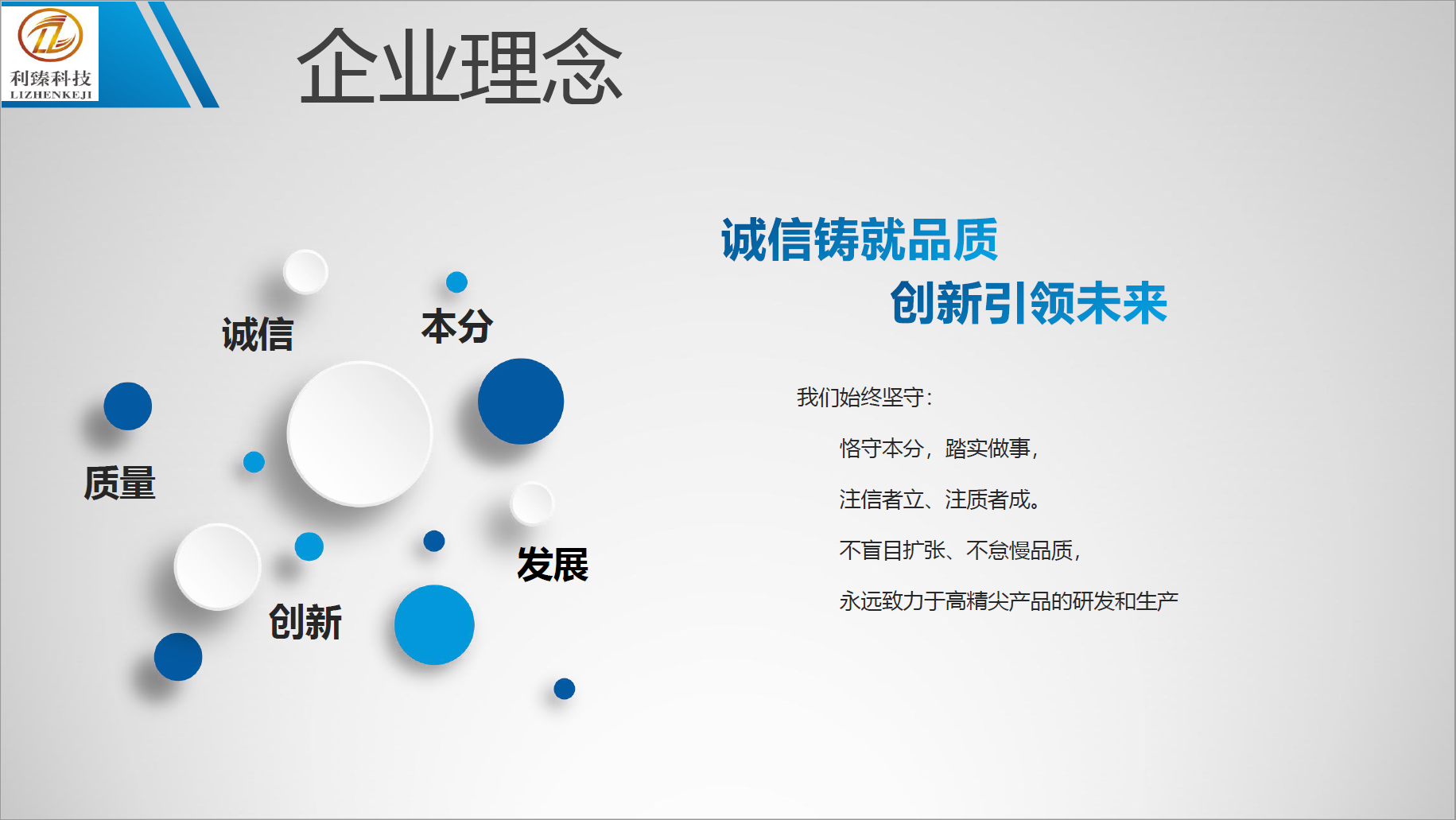 利臻科技
LIZHENKEJI

企业理念

诚信
本分
质量
发展
创新

诚信铸就品质
创新引领未来

我们始终坚守：

恪守本分，踏实做事，

注信者立、注质者成。

不盲目扩张、不怠慢品质，

永远致力于高精尖产品的研发和生产